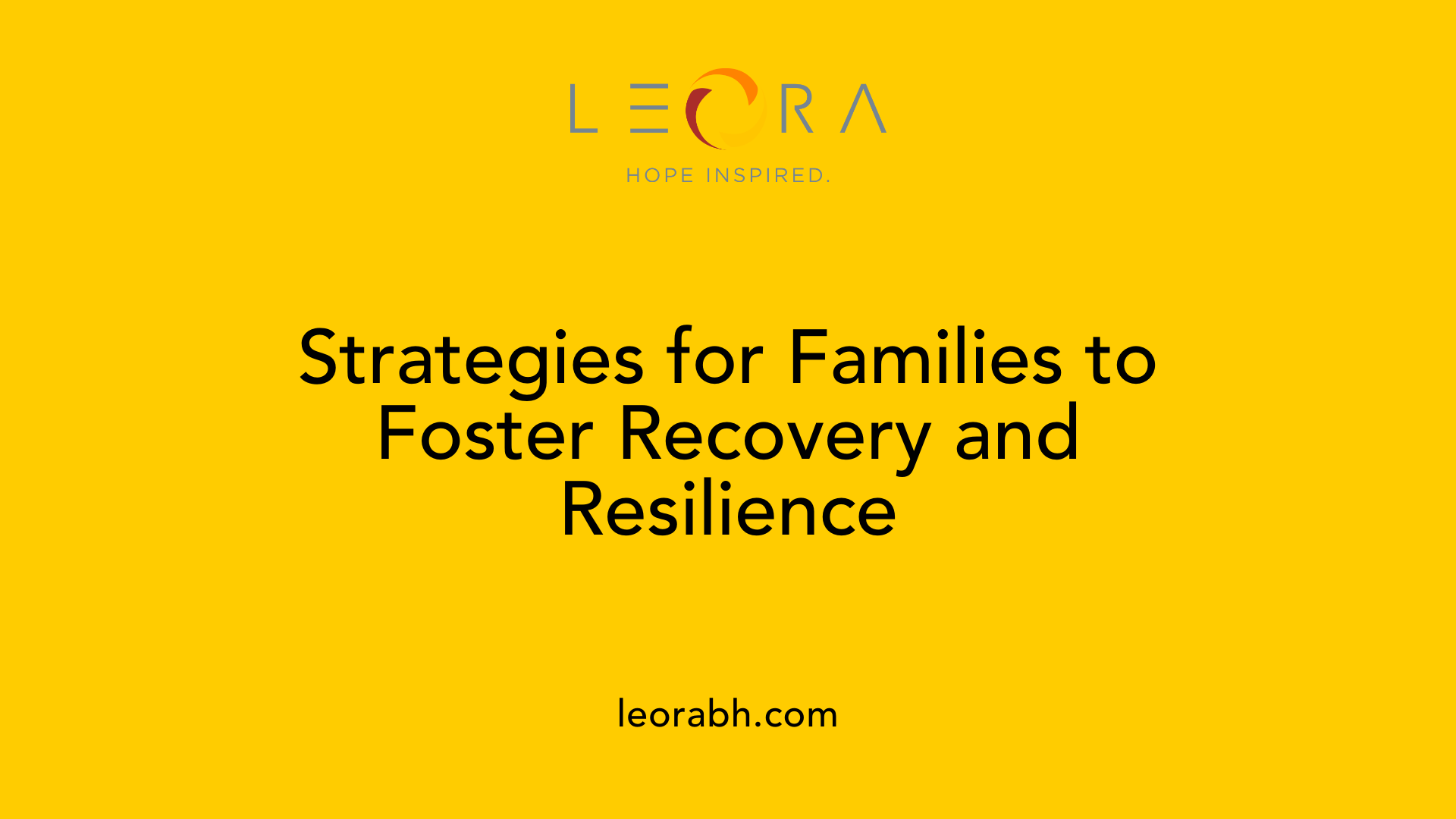 LEORA
HOPE INSPIRED.

Strategies for Families to Foster Recovery and Resilience

leorabh.com